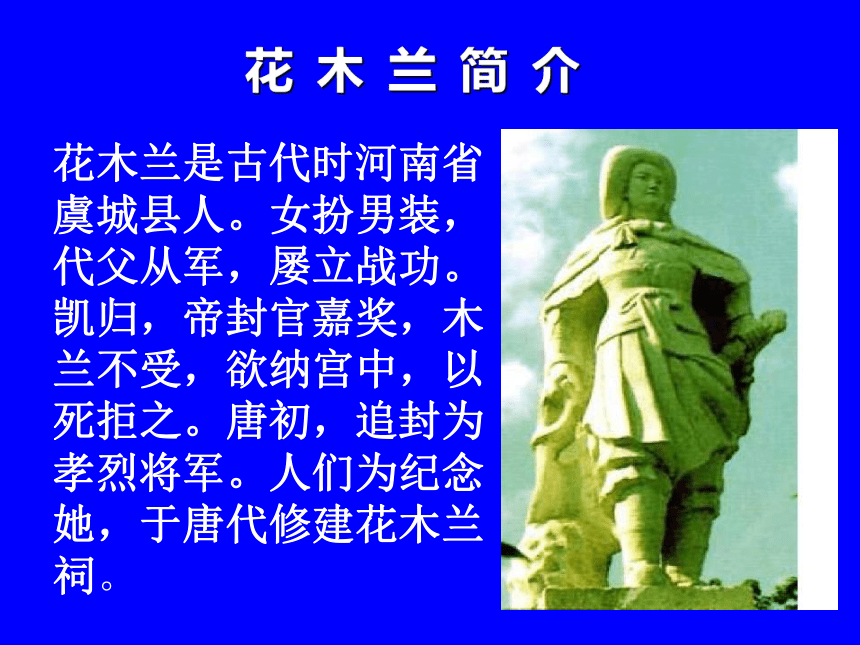 花木兰简介

花木兰是古代时河南省虞城县人。女扮男装，代父从军，屡立战功。凯归，帝封官嘉奖，木兰不受，欲纳宫中，以死拒之。唐初，追封为孝烈将军。人们为纪念她，于唐代修建花木兰祠。